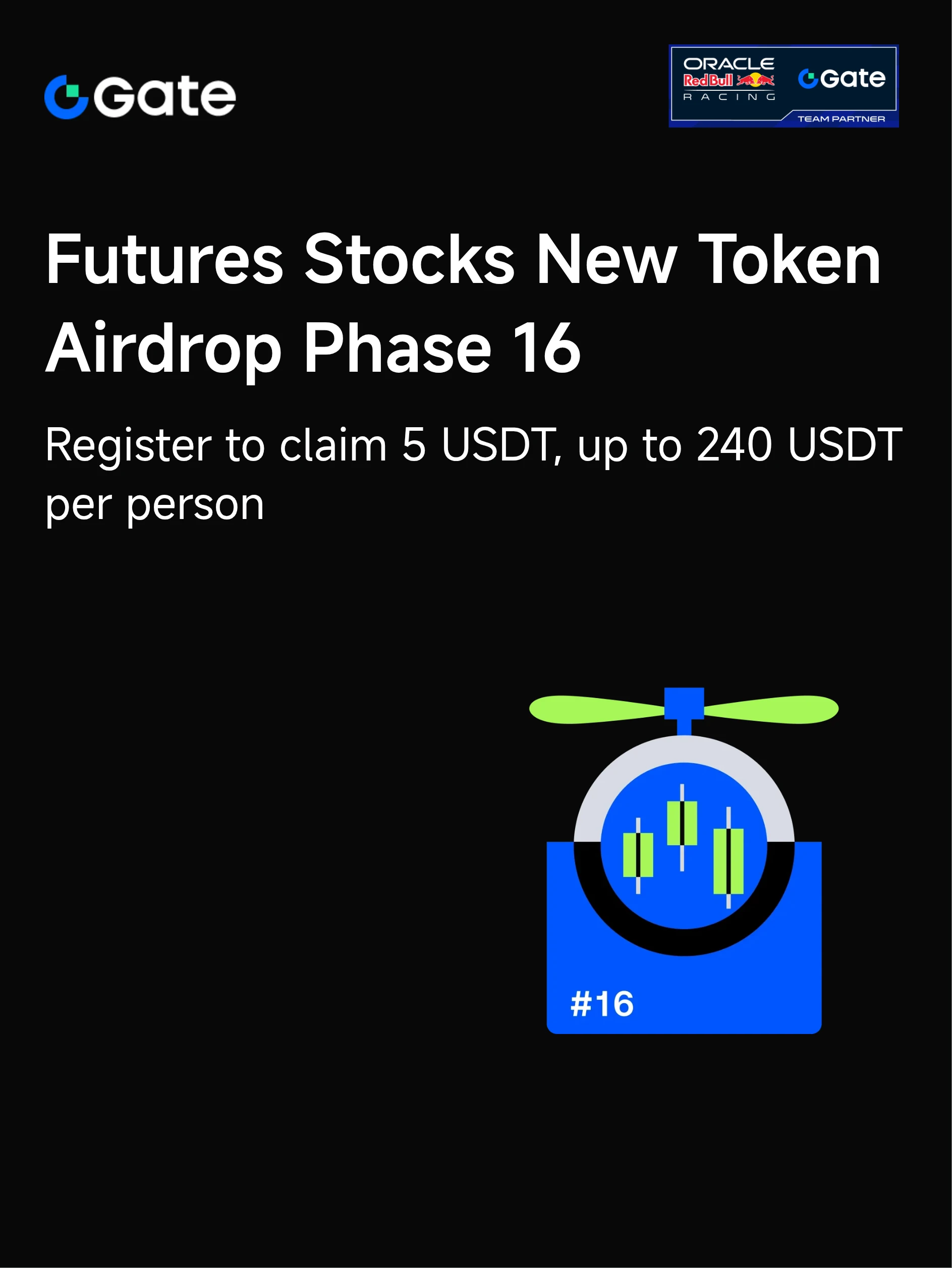 Gate

ORACLE
Red Bull
RACING
Gate
TEAM PARTNER

Futures Stocks New Token Airdrop Phase 16

Register to claim 5 USDT, up to 240 USDT per person

#16